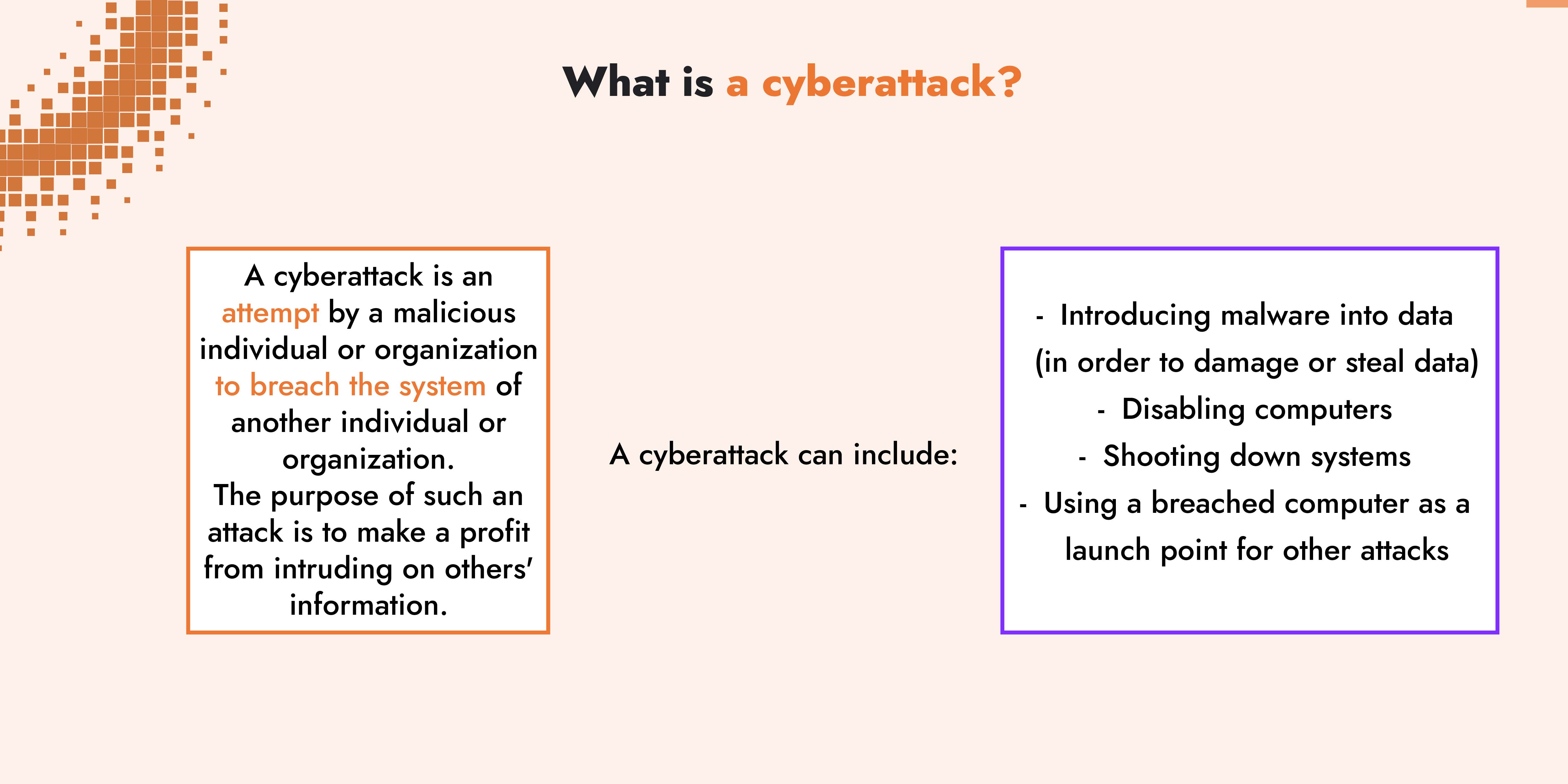 What is a cyberattack?

A cyberattack is an attempt by a malicious individual or organization to breach the system of another individual or organization.
The purpose of such an attack is to make a profit from intruding on others' information.

A cyberattack can include:

- Introducing malware into data (in order to damage or steal data)
- Disabling computers
- Shooting down systems
- Using a breached computer as a launch point for other attacks